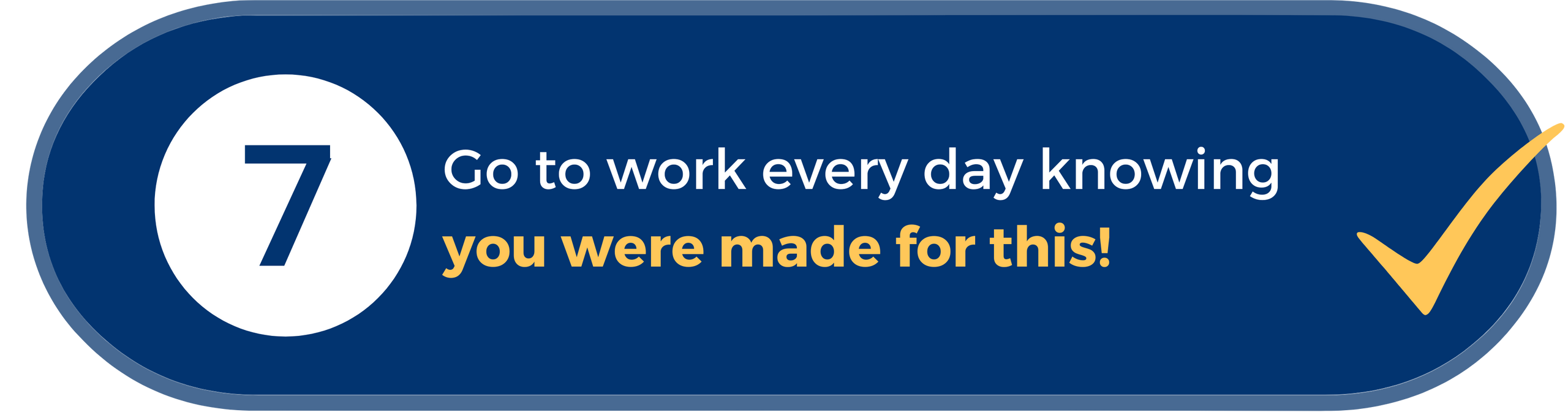 7

Go to work every day knowing you were made for this!